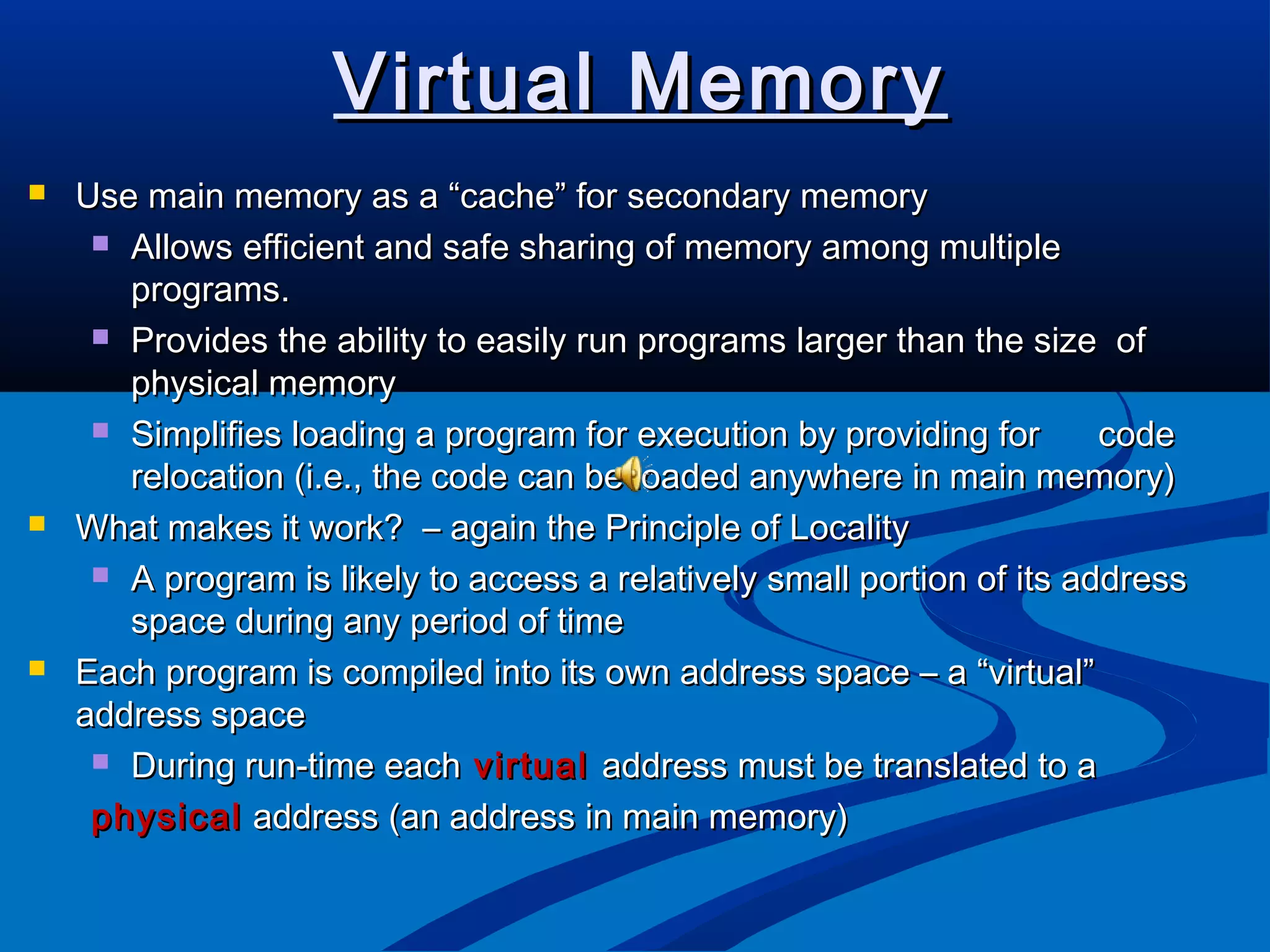 Virtual Memory

Use main memory as a “cache” for secondary memory

Allows efficient and safe sharing of memory among multiple programs.

Provides the ability to easily run programs larger than the size of physical memory

Simplifies loading a program for execution by providing for code relocation (i.e., the code can be loaded anywhere in main memory)

What makes it work? – again the Principle of Locality

A program is likely to access a relatively small portion of its address space during any period of time

Each program is compiled into its own address space – a “virtual” address space

During run-time each virtual address must be translated to a physical address (an address in main memory)